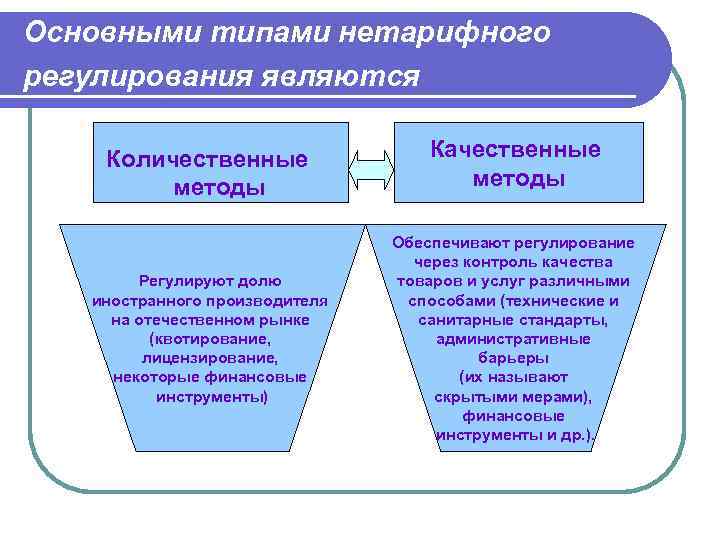 Основными типами нетарифного регулирования являются

Количественные методы

Качественные методы

Регулируют долю иностранного производителя на отечественном рынке (квотирование, лицензирование, некоторые финансовые инструменты)

Обеспечивают регулирование через контроль качества товаров и услуг различными способами (технические и санитарные стандарты, административные барьеры (их называют скрытыми мерами), финансовые инструменты и др.).